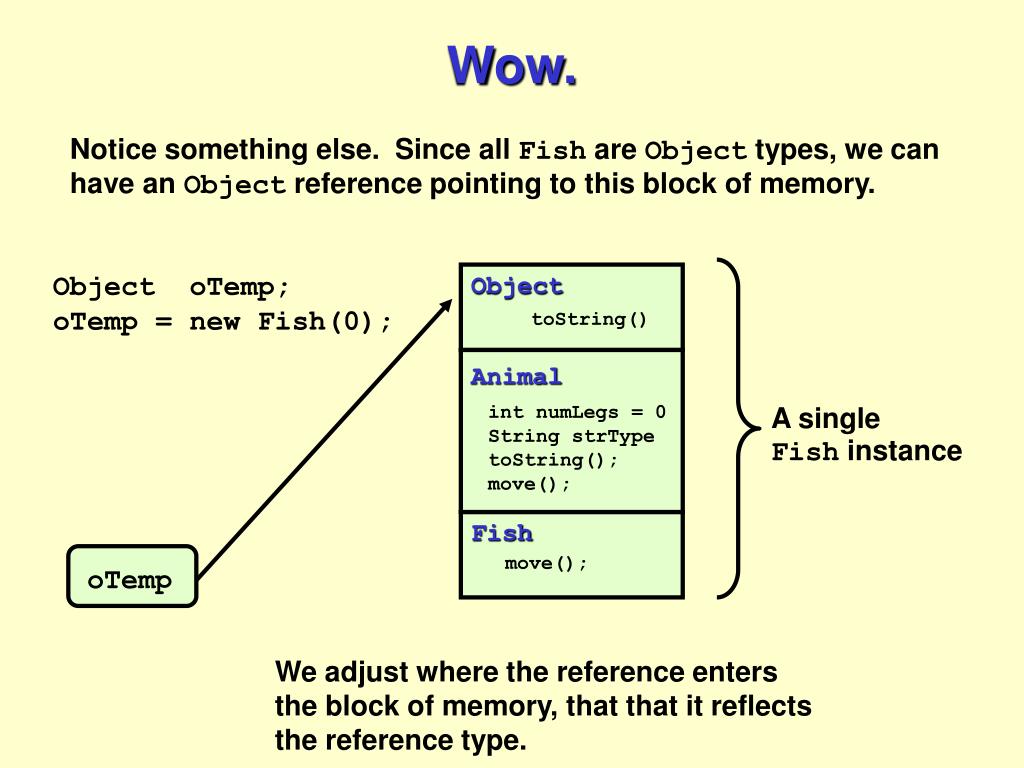 Wow.

Notice something else. Since all Fish are Object types, we can have an Object reference pointing to this block of memory.

Object oTemp;
oTemp = new Fish(0);

Object
toString()

Animal
int numLegs = 0
String strType
toString();
move();

Fish
move();

A single Fish instance

oTemp

We adjust where the reference enters the block of memory, that that it reflects the reference type.